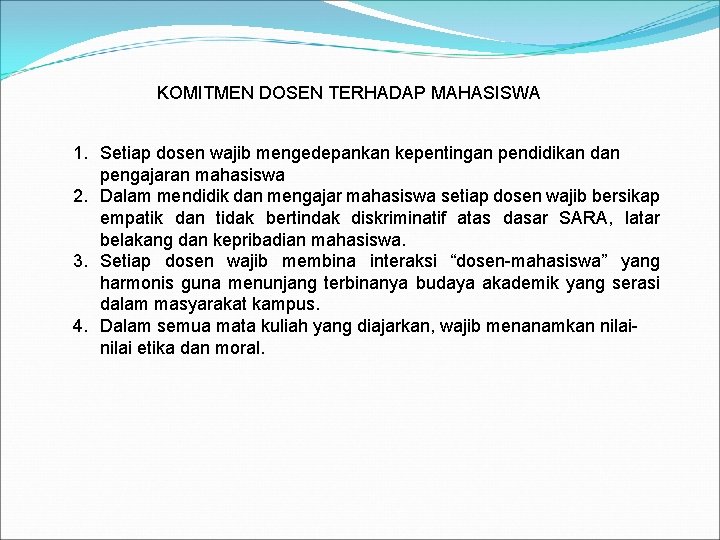 KOMITMEN DOSEN TERHADAP MAHASISWA

1. Setiap dosen wajib mengedepankan kepentingan pendidikan dan pengajaran mahasiswa
2. Dalam mendidik dan mengajar mahasiswa setiap dosen wajib bersikap empatik dan tidak bertindak diskriminatif atas dasar SARA, latar belakang dan kepribadian mahasiswa.
3. Setiap dosen wajib membina interaksi “dosen-mahasiswa” yang harmonis guna menunjang terbinanya budaya akademik yang serasi dalam masyarakat kampus.
4. Dalam semua mata kuliah yang diajarkan, wajib menanamkan nilai-nilai etika dan moral.